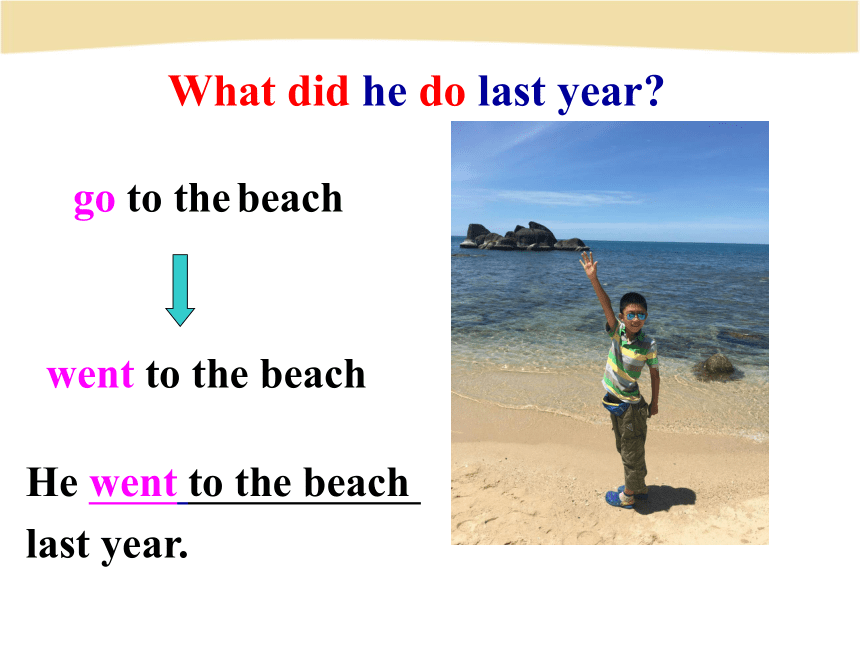 What did he do last year?

go to the beach

went to the beach

He went to the beach last year.